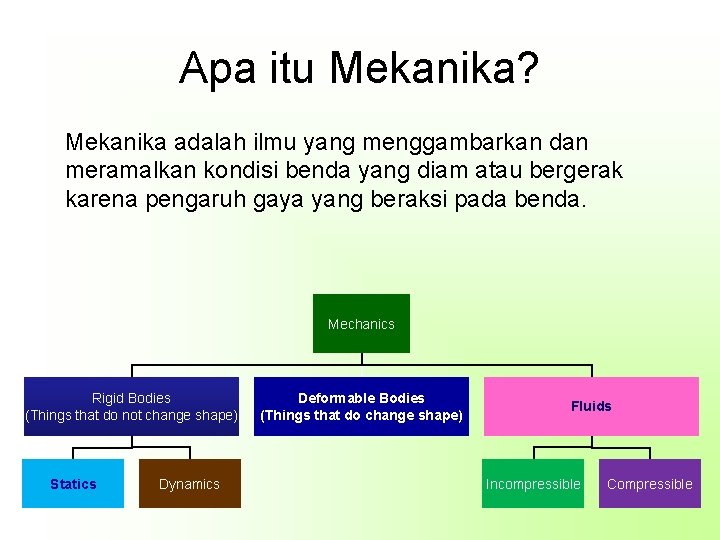 Apa itu Mekanika?

Mekanika adalah ilmu yang menggambarkan dan meramalkan kondisi benda yang diam atau bergerak karena pengaruh gaya yang beraksi pada benda.

Mechanics

Rigid Bodies
(Things that do not change shape)

Deformable Bodies
(Things that do change shape)

Fluids

Statics

Dynamics

Incompressible

Compressible